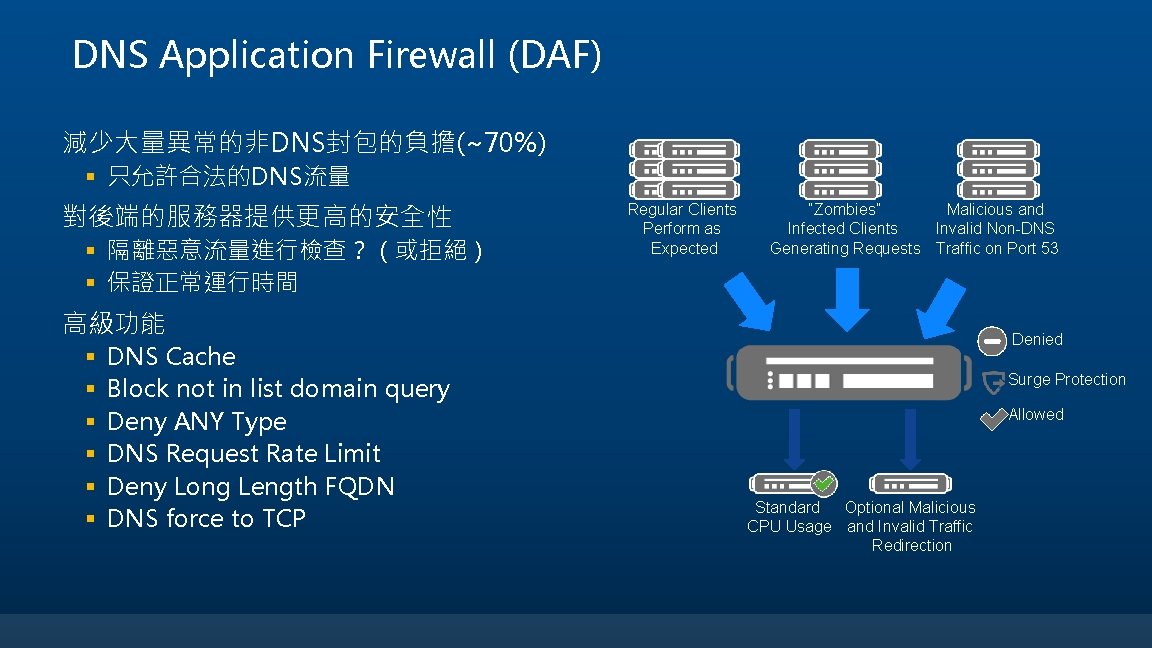 DNS Application Firewall (DAF)

減少大量異常的非DNS封包的負擔(~70%)
▪ 只允許合法的DNS流量
對後端的服務器提供更高的安全性
▪ 隔離惡意流量進行檢查？（或拒絕）
▪ 保證正常運行時間
高級功能
▪ DNS Cache
▪ Block not in list domain query
▪ Deny ANY Type
▪ DNS Request Rate Limit
▪ Deny Long Length FQDN
▪ DNS force to TCP

Regular Clients Perform as Expected

"Zombies" Infected Clients Generating Requests

Malicious and Invalid Non-DNS Traffic on Port 53

Denied

Surge Protection

Allowed

Standard CPU Usage

Optional Malicious and Invalid Traffic Redirection